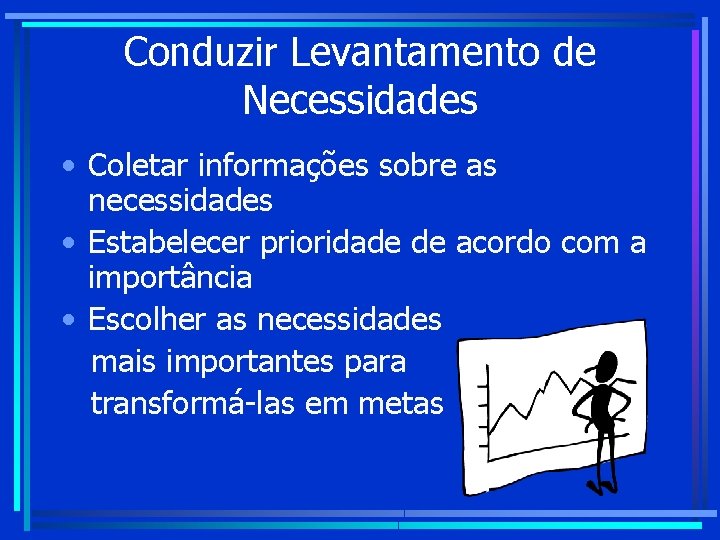 Conduzir Levantamento de Necessidades

• Coletar informações sobre as necessidades
• Estabelecer prioridade de acordo com a importância
• Escolher as necessidades mais importantes para transformá-las em metas